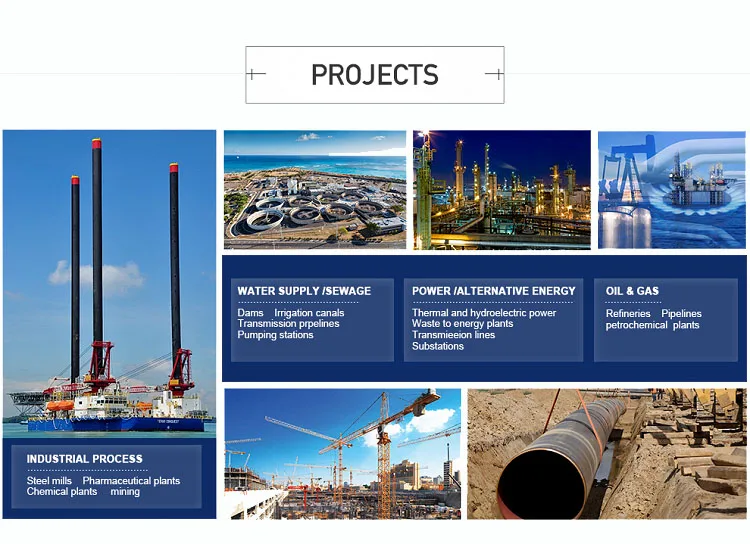 PROJECTS

WATER SUPPLY /SEWAGE

Dams Irrigation canals
Transmission prpelines
Pumping stations

POWER /ALTERNATIVE ENERGY

Thermal and hydroelectric power
Waste to energy plants
Transmieeion lines
Substations

OIL & GAS

Refineries Pipelines
petrochemical plants

INDUSTRIAL PROCESS

Steel mills Pharmaceutical plants
Chemical plants mining